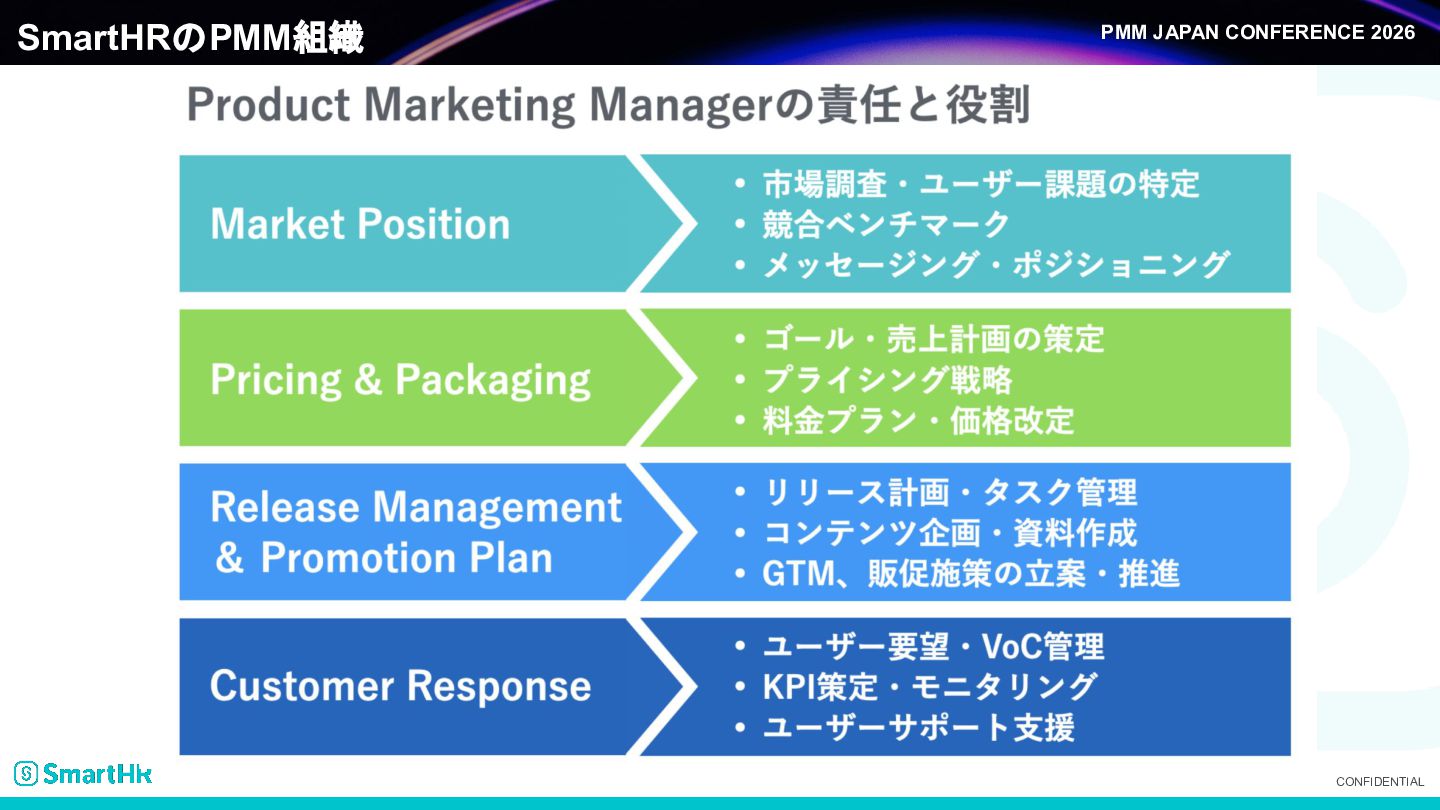 SmartHRのPMM組織

PMM JAPAN CONFERENCE 2026

Product Marketing Managerの責任と役割

Market Position

• 市場調査・ユーザー課題の特定
• 競合ベンチマーク
• メッセージング・ポジショニング

Pricing & Packaging

• ゴール・売上計画の策定
• プライシング戦略
• 料金プラン・価格改定

Release Management & Promotion Plan

• リリース計画・タスク管理
• コンテンツ企画・資料作成
• GTM、販促施策の立案・推進

Customer Response

• ユーザー要望・VoC管理
• KPI策定・モニタリング
• ユーザーサポート支援

SmartHR

CONFIDENTIAL